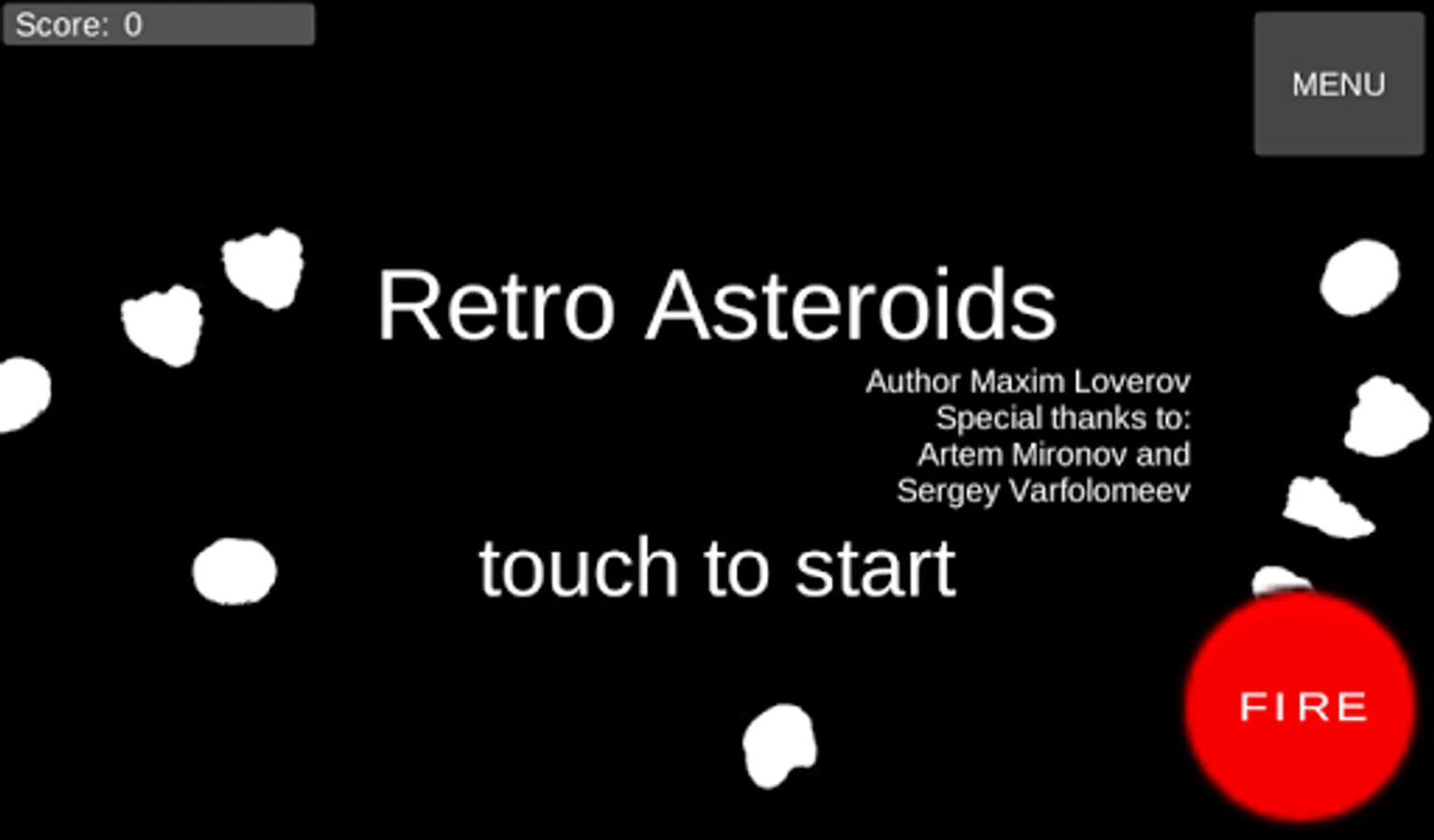 Score: 0

MENU

Retro Asteroids

Author Maxim Loverov
Special thanks to:
Artem Mironov and
Sergey Varfolomeev

touch to start

FIRE